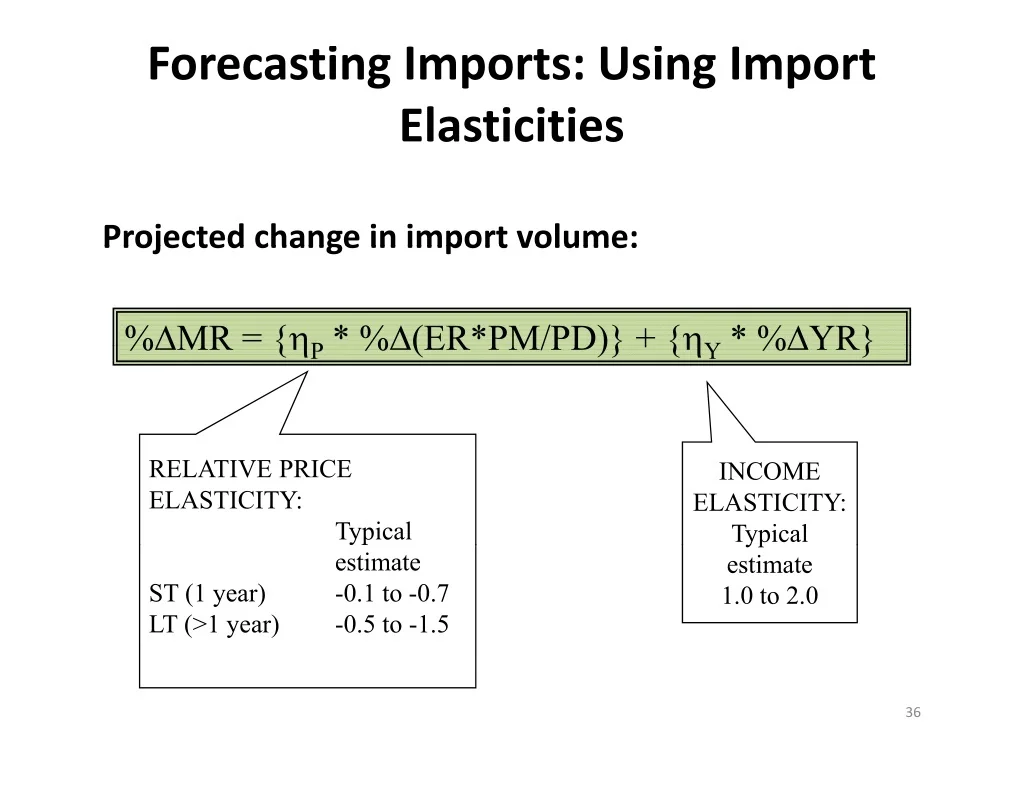 Forecasting Imports: Using Import Elasticities

Projected change in import volume:

$\%\Delta MR = \{\eta_P * \%\Delta(ER*PM/PD)\} + \{\eta_Y * \%\Delta YR\}$

RELATIVE PRICE ELASTICITY:

| | Typical estimate |
|---|---|
| ST (1 year) | -0.1 to -0.7 |
| LT (>1 year) | -0.5 to -1.5 |

INCOME ELASTICITY: Typical estimate 1.0 to 2.0

36